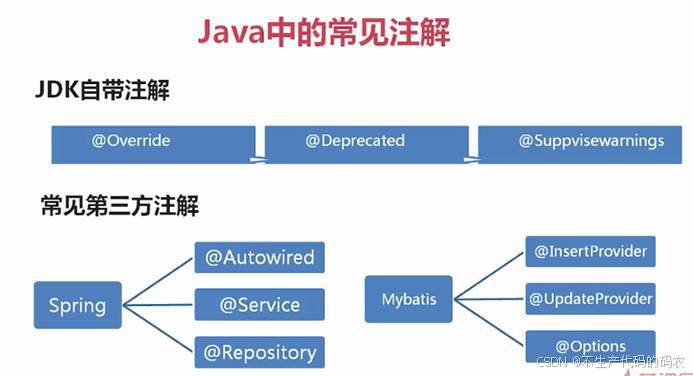 Java中的常见注解

JDK自带注解

@Override

@Deprecated

@Suppvisewarnings

常见第三方注解

Spring

@Autowired

@Service

@Repository

Mybatis

@InsertProvider

@UpdateProvider

@Options

CSDN @不生产代码的码农